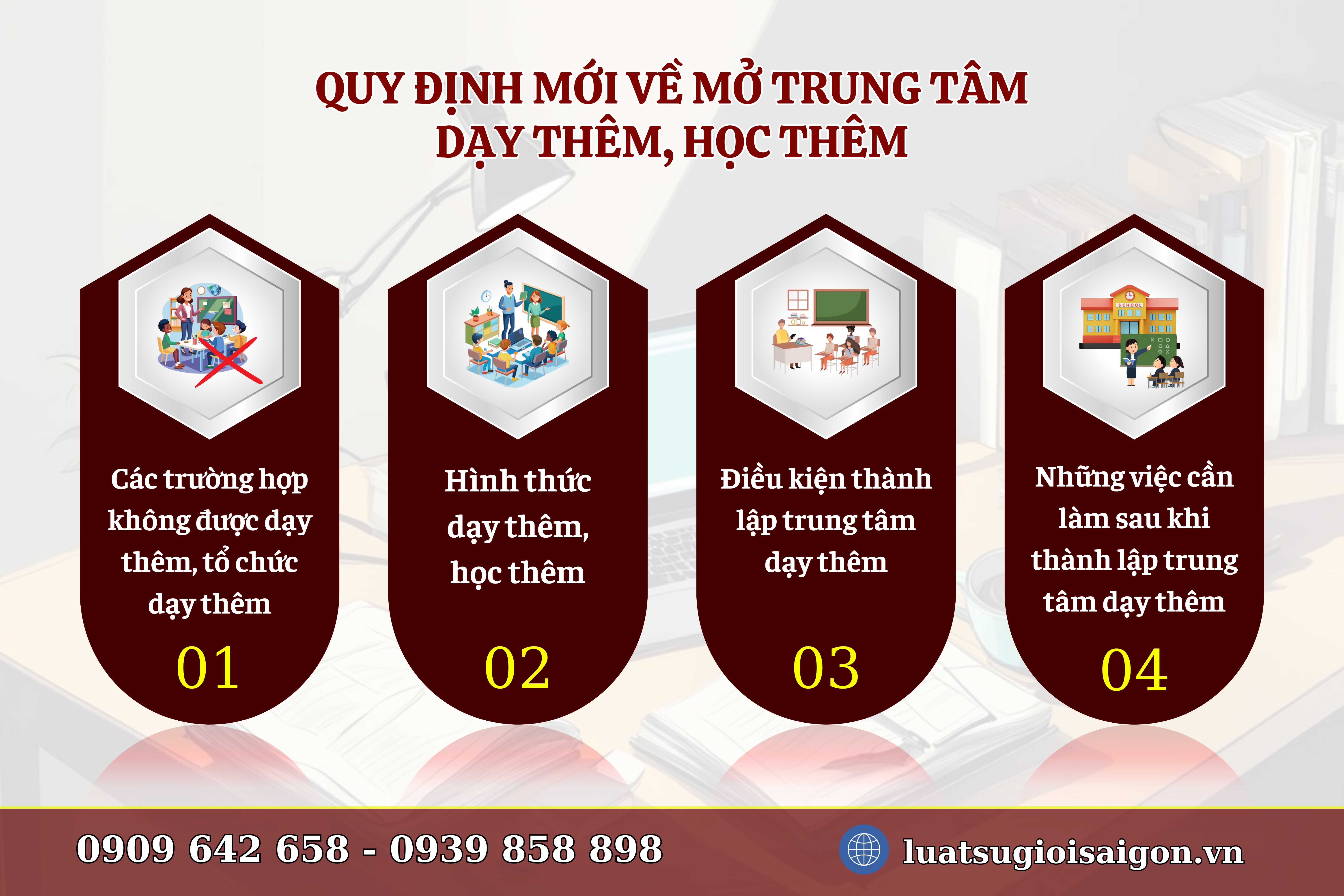 QUY ĐỊNH MỚI VỀ MỞ TRUNG TÂM DẠY THÊM, HỌC THÊM

SCHOOL

Các trường hợp không được dạy thêm, tổ chức dạy thêm

01

Hình thức dạy thêm, học thêm

02

Điều kiện thành lập trung tâm dạy thêm

03

Những việc cần làm sau khi thành lập trung tâm dạy thêm

04

0909 642 658 - 0939 858 898

luatsugioisaigon.vn